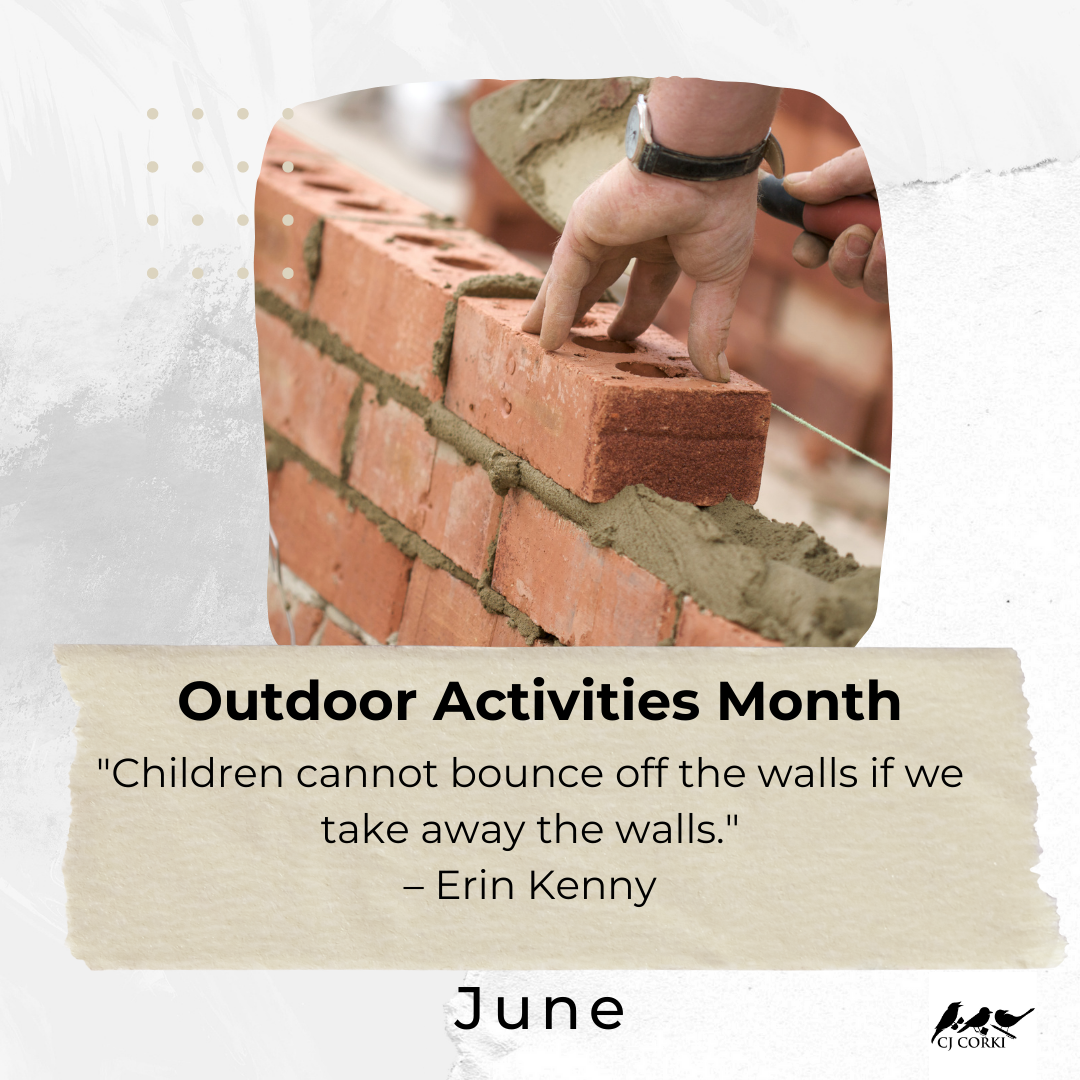 Outdoor Activities Month

"Children cannot bounce off the walls if we take away the walls."
– Erin Kenny

June

CJ CORKI